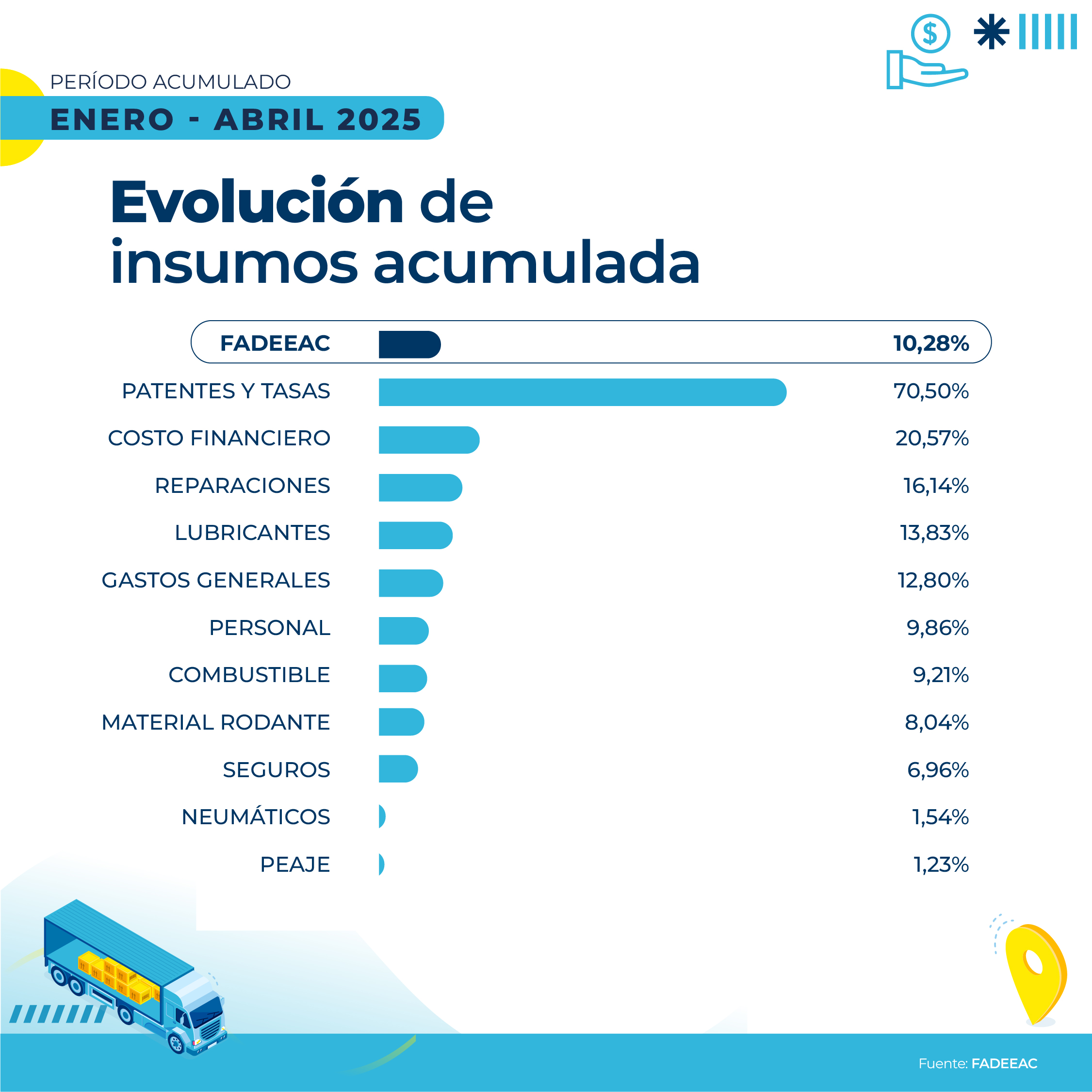 PERÍODO ACUMULADO
ENERO - ABRIL 2025

Evolución de insumos acumulada

| | |
|---|---|
| FADEEAC | 10,28% |
| PATENTES Y TASAS | 70,50% |
| COSTO FINANCIERO | 20,57% |
| REPARACIONES | 16,14% |
| LUBRICANTES | 13,83% |
| GASTOS GENERALES | 12,80% |
| PERSONAL | 9,86% |
| COMBUSTIBLE | 9,21% |
| MATERIAL RODANTE | 8,04% |
| SEGUROS | 6,96% |
| NEUMÁTICOS | 1,54% |
| PEAJE | 1,23% |

Fuente: FADEEAC